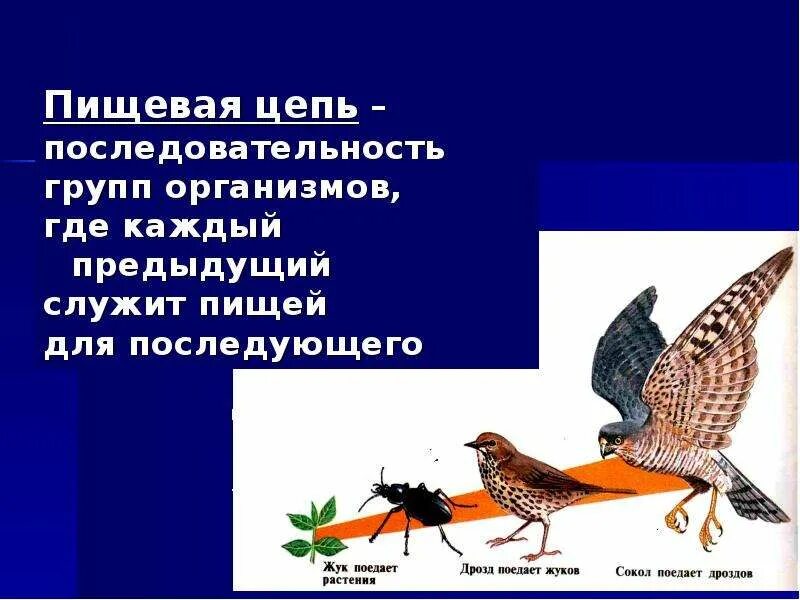 Пищевая цепь – последовательность групп организмов, где каждый предыдущий служит пищей для последующего

Жук поедает растения

Дрозд поедает жуков

Сокол поедает дроздов